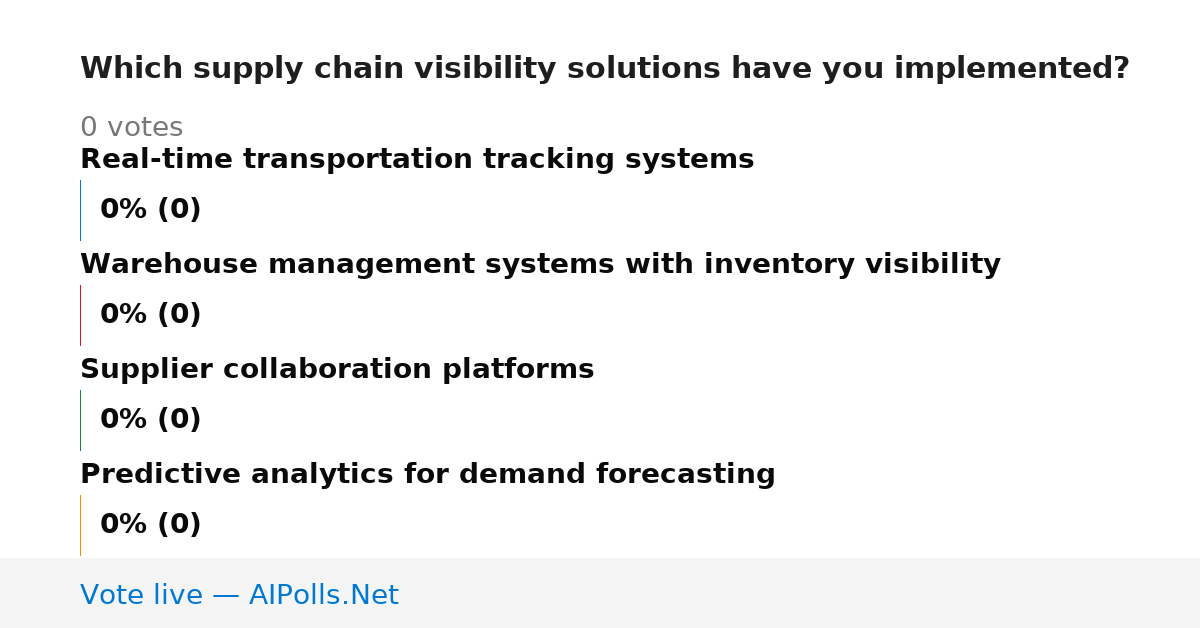 Which supply chain visibility solutions have you implemented?

0 votes

Real-time transportation tracking systems

0% (0)

Warehouse management systems with inventory visibility

0% (0)

Supplier collaboration platforms

0% (0)

Predictive analytics for demand forecasting

0% (0)

Vote live — AIPolls.Net